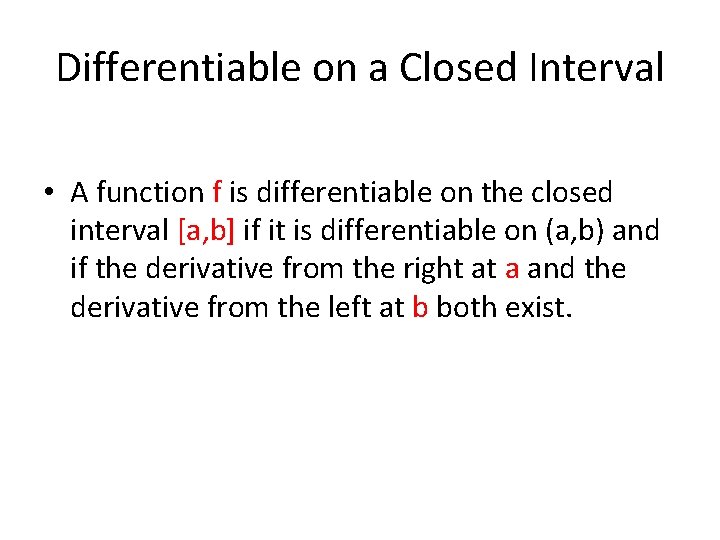 Differentiable on a Closed Interval

• A function f is differentiable on the closed interval [a,b] if it is differentiable on (a,b) and if the derivative from the right at a and the derivative from the left at b both exist.